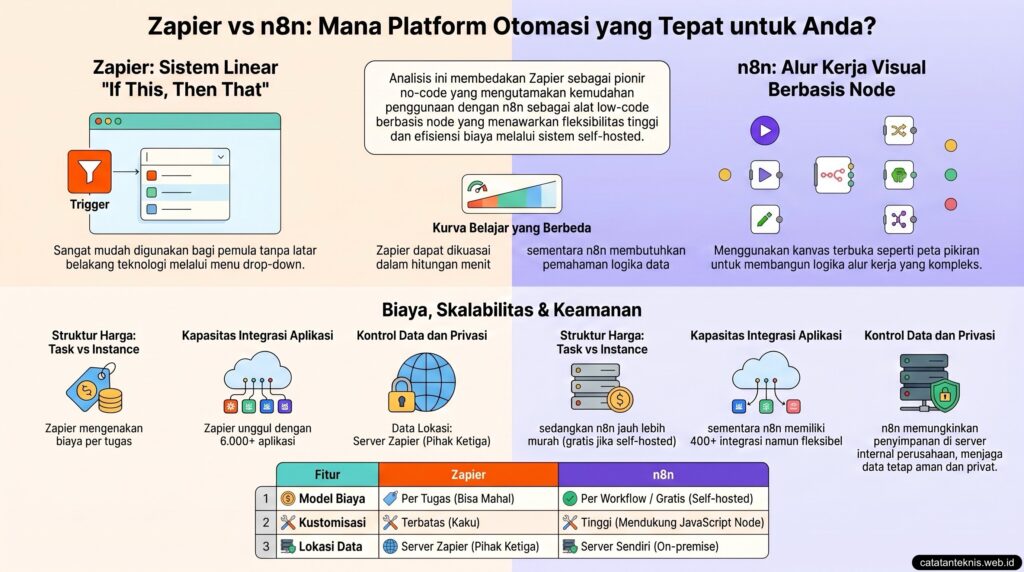 Zapier vs n8n: Mana Platform Otomasi yang Tepat untuk Anda?

Zapier: Sistem Linear "If This, Then That"

Trigger

Sangat mudah digunakan bagi pemula tanpa latar belakang teknologi melalui menu drop-down.

Analisis ini membedakan Zapier sebagai pionir no-code yang mengutamakan kemudahan penggunaan dengan n8n sebagai alat low-code berbasis node yang menawarkan fleksibilitas tinggi dan efisiensi biaya melalui sistem self-hosted.

Kurva Belajar yang Berbeda

Zapier dapat dikuasai dalam hitungan menit

sementara n8n membutuhkan pemahaman logika data

n8n: Alur Kerja Visual Berbasis Node

Menggunakan kanvas terbuka seperti peta pikiran untuk membangun logika alur kerja yang kompleks.

Biaya, Skalabilitas & Keamanan

Struktur Harga: Task vs Instance

Zapier mengenakan biaya per tugas

Kapasitas Integrasi Aplikasi

Zapier unggul dengan 6.000+ aplikasi

Kontrol Data dan Privasi

Data Lokasi: Server Zapier (Pihak Ketiga)

Struktur Harga: Task vs Instance

sedangkan n8n jauh lebih murah (gratis jika self-hosted)

Kapasitas Integrasi Aplikasi

sementara n8n memiliki 400+ integrasi namun fleksibel

Kontrol Data dan Privasi

n8n memungkinkan penyimpanan di server internal perusahaan, menjaga data tetap aman dan privat.

| | Fitur | Zapier | n8n |
|---|---|---|---|
| 1 | Model Biaya | Per Tugas (Bisa Mahal) | Per Workflow / Gratis (Self-hosted) |
| 2 | Kustomisasi | Terbatas (Kaku) | Tinggi (Mendukung JavaScript Node) |
| 3 | Lokasi Data | Server Zapier (Pihak Ketiga) | Server Sendiri (On-premise) |

catatanteknis.web.id